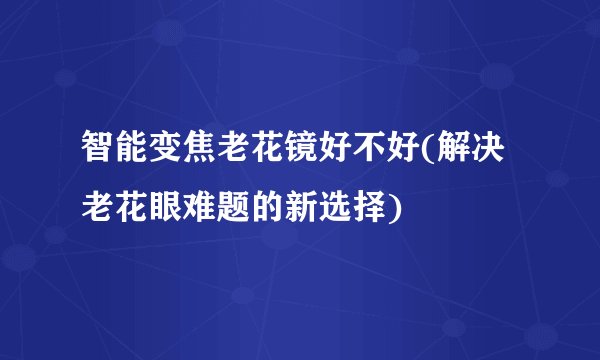 智能变焦老花镜好不好(解决老花眼难题的新选择)